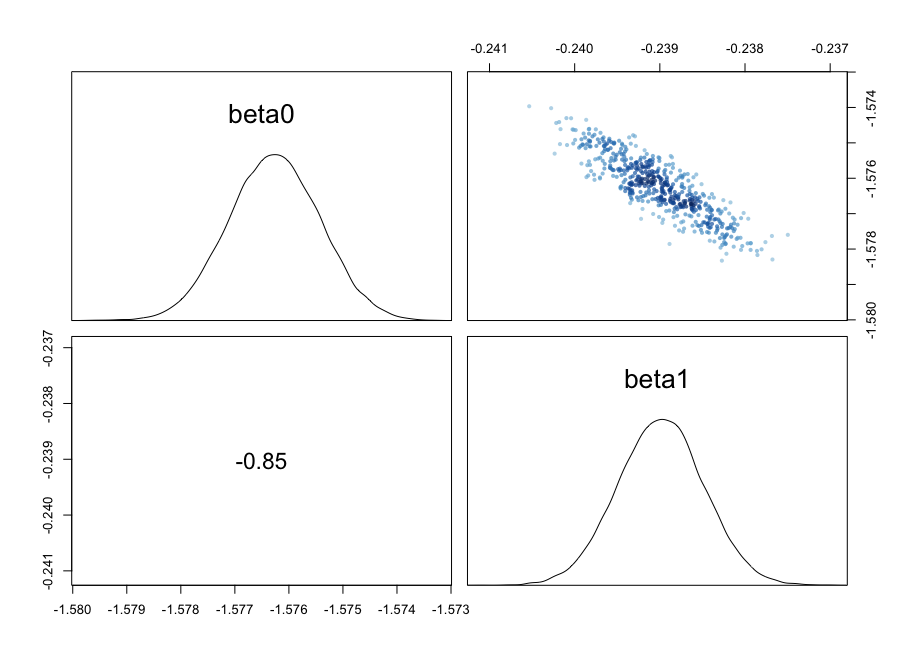 -0.241 -0.240 -0.239 -0.238 -0.237

beta0

-1.574
-1.576
-1.578
-1.580

-0.237
-0.238
-0.239
-0.240
-0.241

-0.85

beta1

-1.580 -1.579 -1.578 -1.577 -1.576 -1.575 -1.574 -1.573